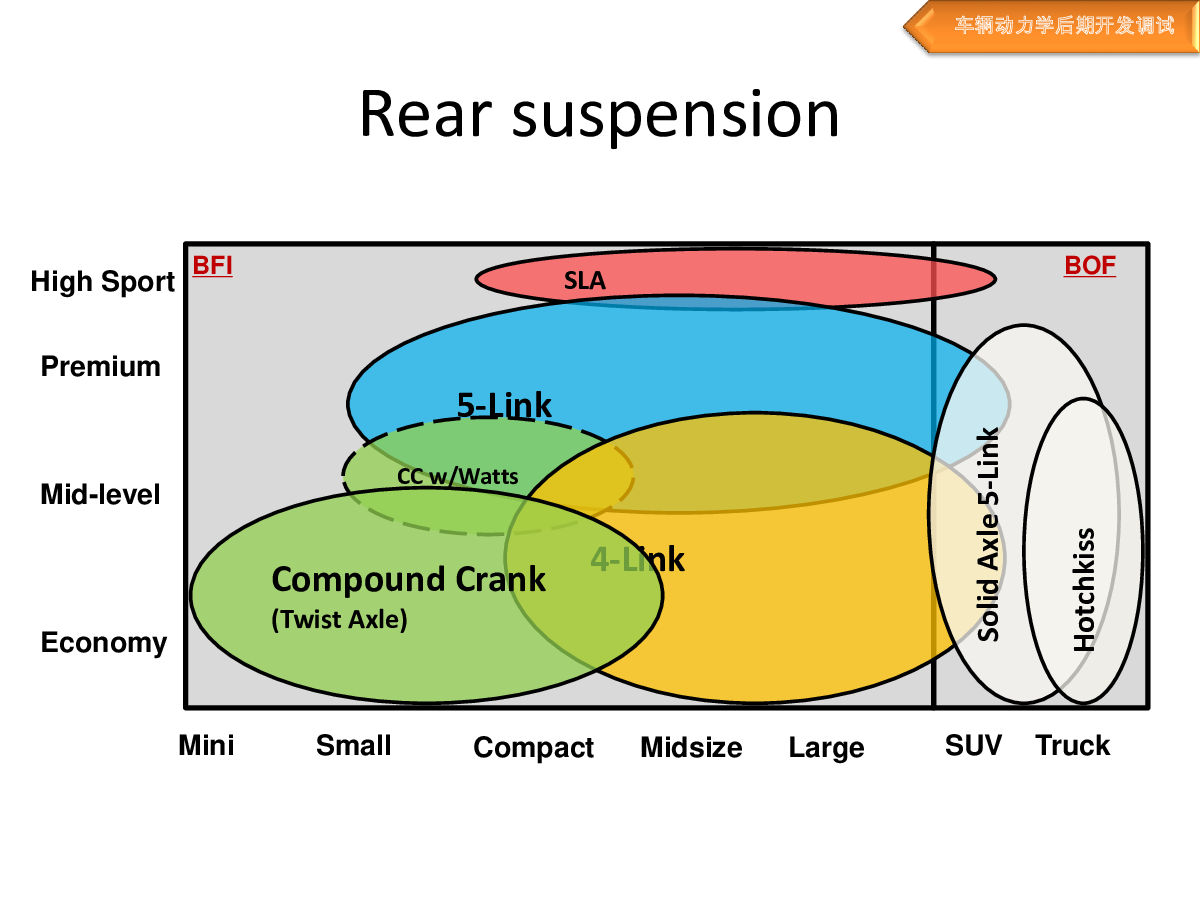 车辆动力学后期开发调试

Rear suspension

BFI

BOF

High Sport

Premium

Mid-level

Economy

SLA

5-Link

CC w/Watts

4-Link

Compound Crank
(Twist Axle)

Solid Axle 5-Link

Hotchkiss

Mini Small Compact Midsize Large SUV Truck